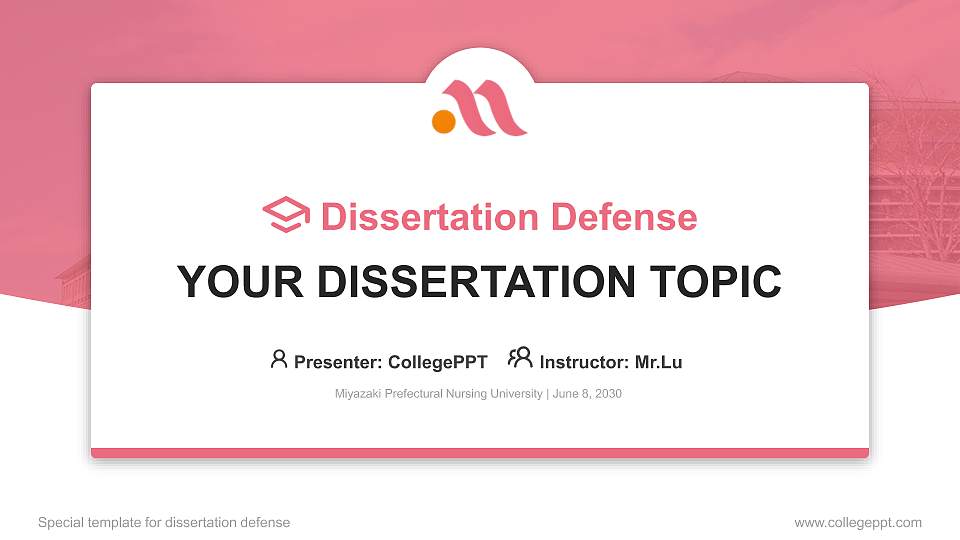 Dissertation Defense

YOUR DISSERTATION TOPIC

Presenter: CollegePPT Instructor: Mr.Lu

Miyazaki Prefectural Nursing University | June 8, 2030

Special template for dissertation defense

www.collegeppt.com